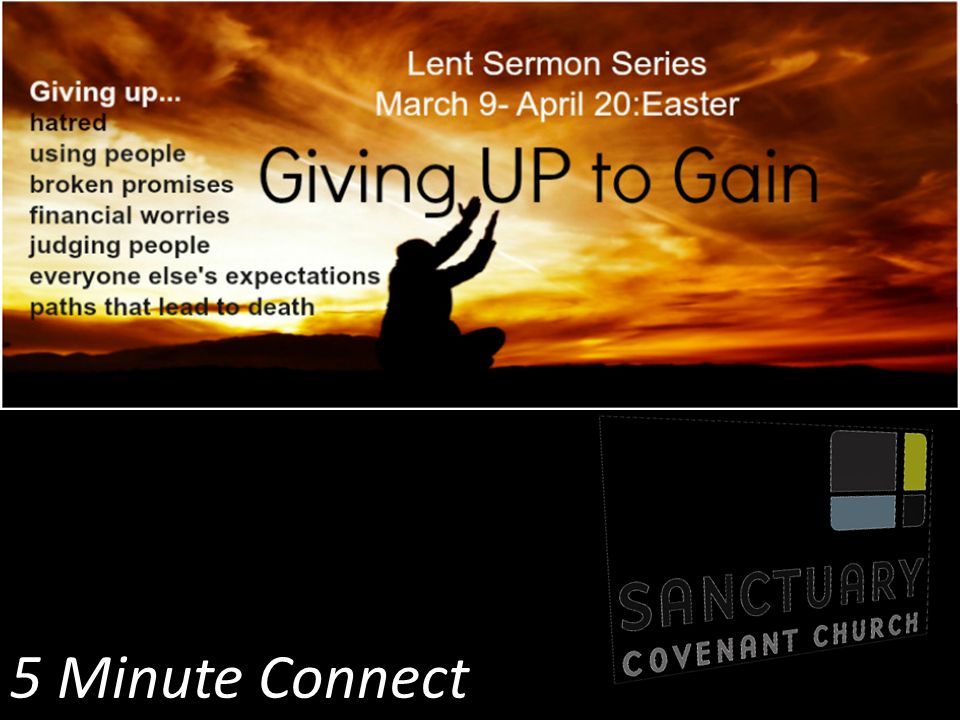 Lent Sermon Series
March 9- April 20:Easter

Giving up...
hatred
using people
broken promises
financial worries
judging people
everyone else's expectations
paths that lead to death

Giving UP to Gain

SANCTUARY
COVENANT CHURCH

5 Minute Connect